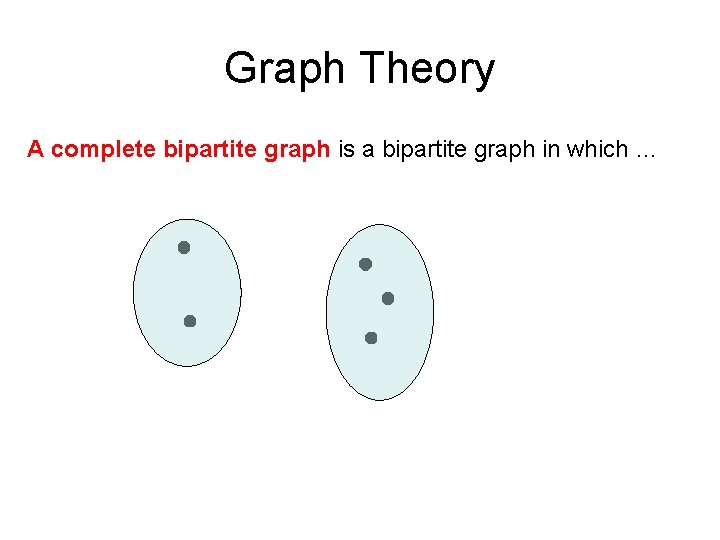 Graph Theory

A complete bipartite graph is a bipartite graph in which …